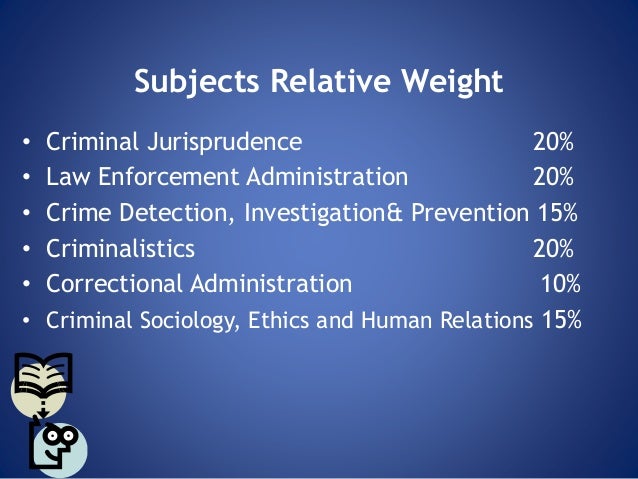 Subjects Relative Weight

• Criminal Jurisprudence 20%
• Law Enforcement Administration 20%
• Crime Detection, Investigation& Prevention 15%
• Criminalistics 20%
• Correctional Administration 10%
• Criminal Sociology, Ethics and Human Relations 15%